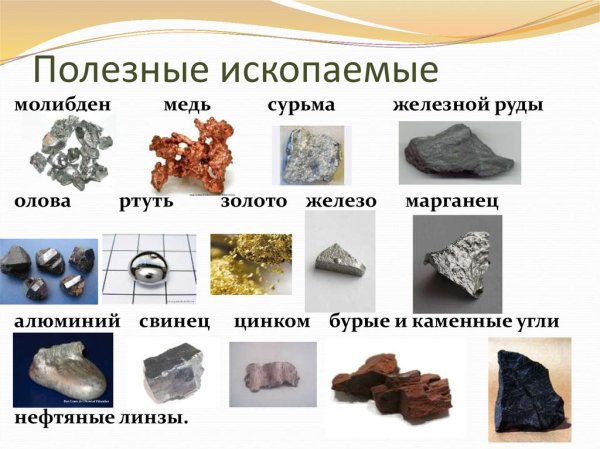 Полезные ископаемые

молибден медь сурьма железной руды

олова ртуть золото железо марганец

алюминий свинец цинком бурые и каменные угли

нефтяные линзы.